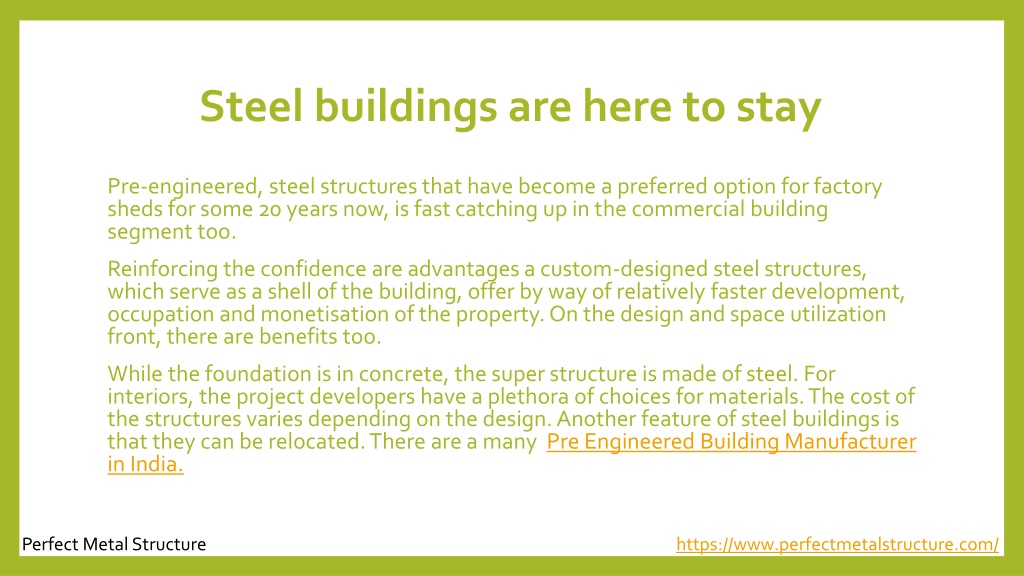 Steel buildings are here to stay

Pre-engineered, steel structures that have become a preferred option for factory sheds for some 20 years now, is fast catching up in the commercial building segment too.

Reinforcing the confidence are advantages a custom-designed steel structures, which serve as a shell of the building, offer by way of relatively faster development, occupation and monetisation of the property. On the design and space utilization front, there are benefits too.

While the foundation is in concrete, the super structure is made of steel. For interiors, the project developers have a plethora of choices for materials. The cost of the structures varies depending on the design. Another feature of steel buildings is that they can be relocated. There are a many Pre Engineered Building Manufacturer in India.

Perfect Metal Structure

https://www.perfectmetalstructure.com/